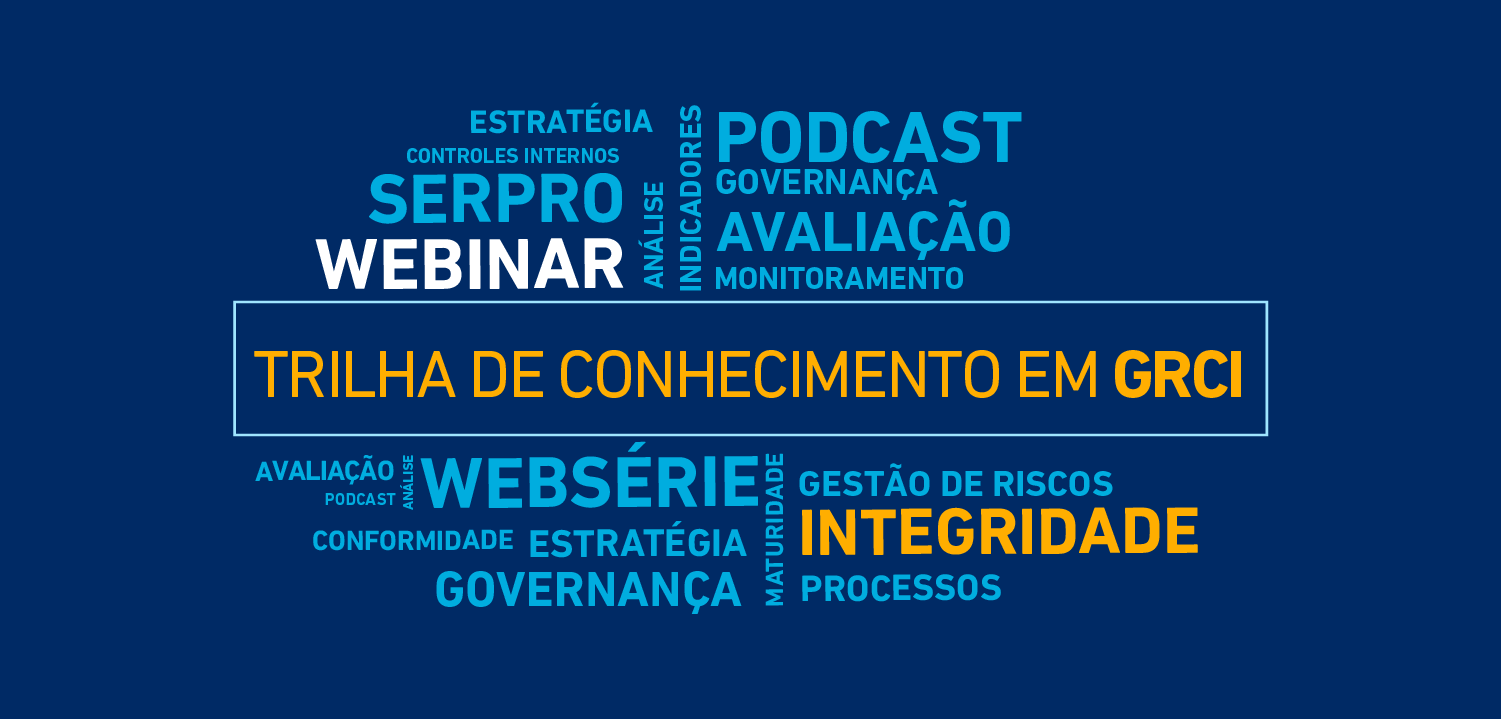 ESTRATÉGIA
CONTROLES INTERNOS
SERPRO
WEBINAR
ANÁLISE
INDICADORES
PODCAST
GOVERNANÇA
AVALIAÇÃO
MONITORAMENTO

TRILHA DE CONHECIMENTO EM GRCI

AVALIAÇÃO
PODCAST
ANÁLISE
WEBSÉRIE
CONFORMIDADE
ESTRATÉGIA
GOVERNANÇA
MATURIDADE
GESTÃO DE RISCOS
INTEGRIDADE
PROCESSOS